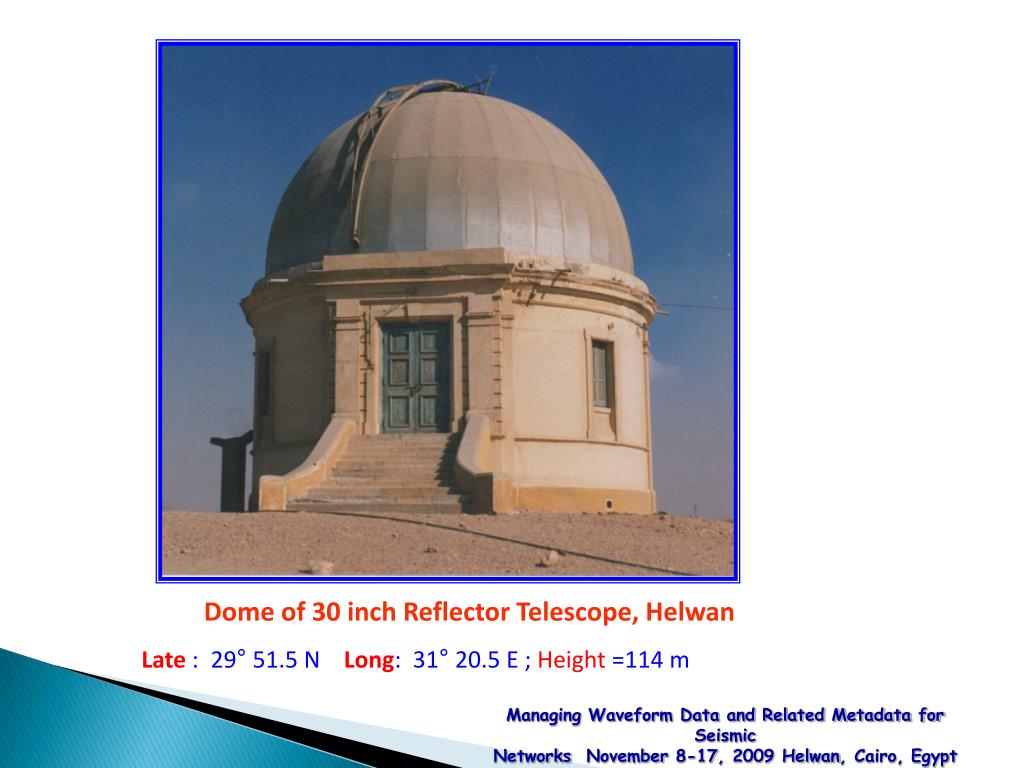 Dome of 30 inch Reflector Telescope, Helwan

Late : 29° 51.5 N Long: 31° 20.5 E ; Height =114 m

Managing Waveform Data and Related Metadata for Seismic Networks November 8-17, 2009 Helwan, Cairo, Egypt